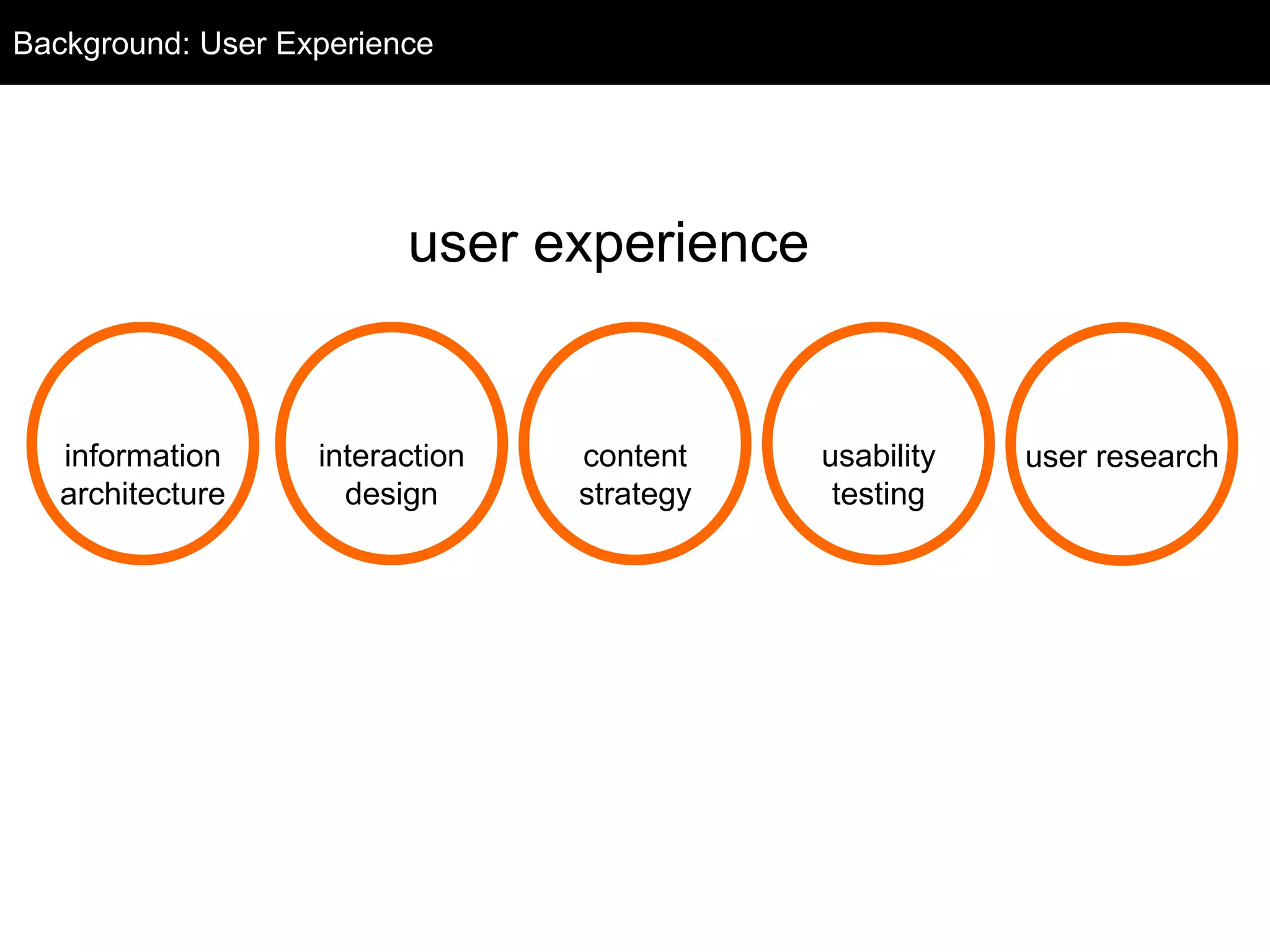 Background: User Experience

user experience

information architecture

interaction design

content strategy

usability testing

user research